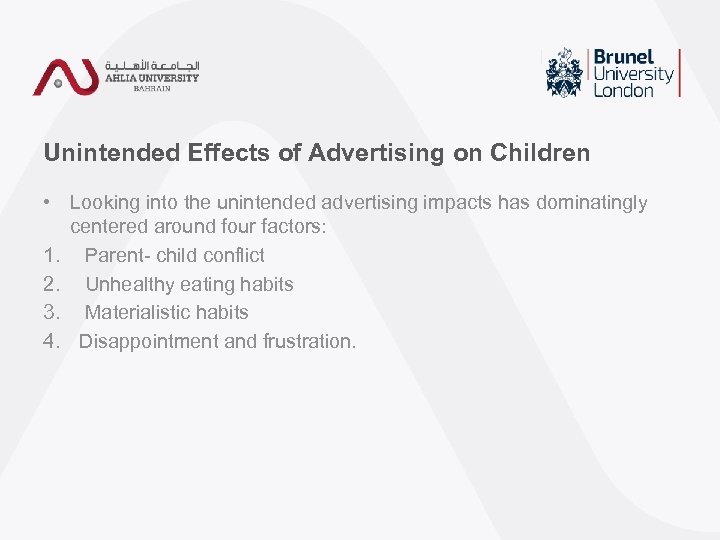 الجامعة الأهلية
AHLIA UNIVERSITY
BAHRAIN

Brunel
University
London

Unintended Effects of Advertising on Children

• Looking into the unintended advertising impacts has dominatingly centered around four factors:
1. Parent- child conflict
2. Unhealthy eating habits
3. Materialistic habits
4. Disappointment and frustration.